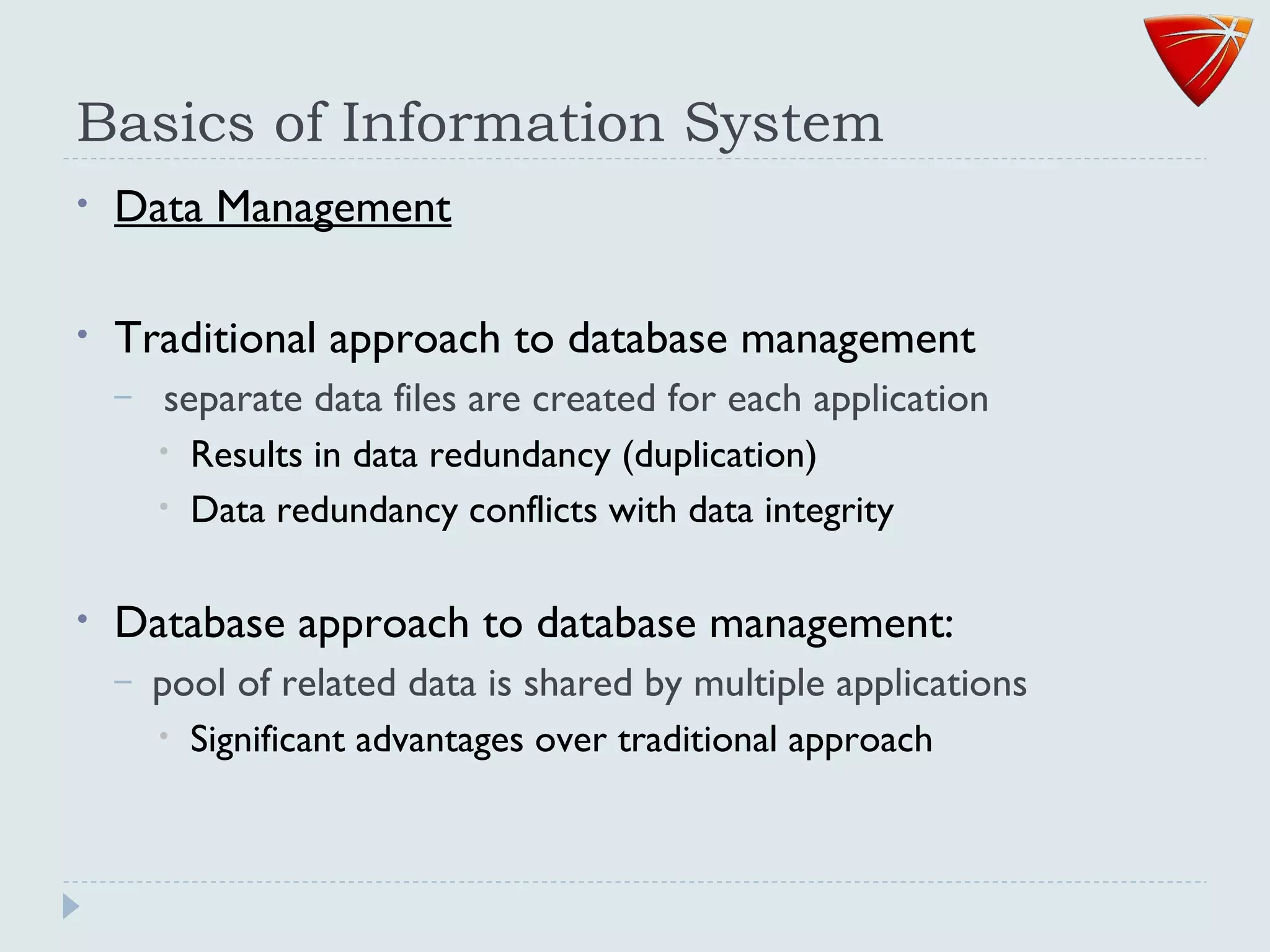 Basics of Information System

• Data Management

• Traditional approach to database management
– separate data files are created for each application
• Results in data redundancy (duplication)
• Data redundancy conflicts with data integrity

• Database approach to database management:
– pool of related data is shared by multiple applications
• Significant advantages over traditional approach